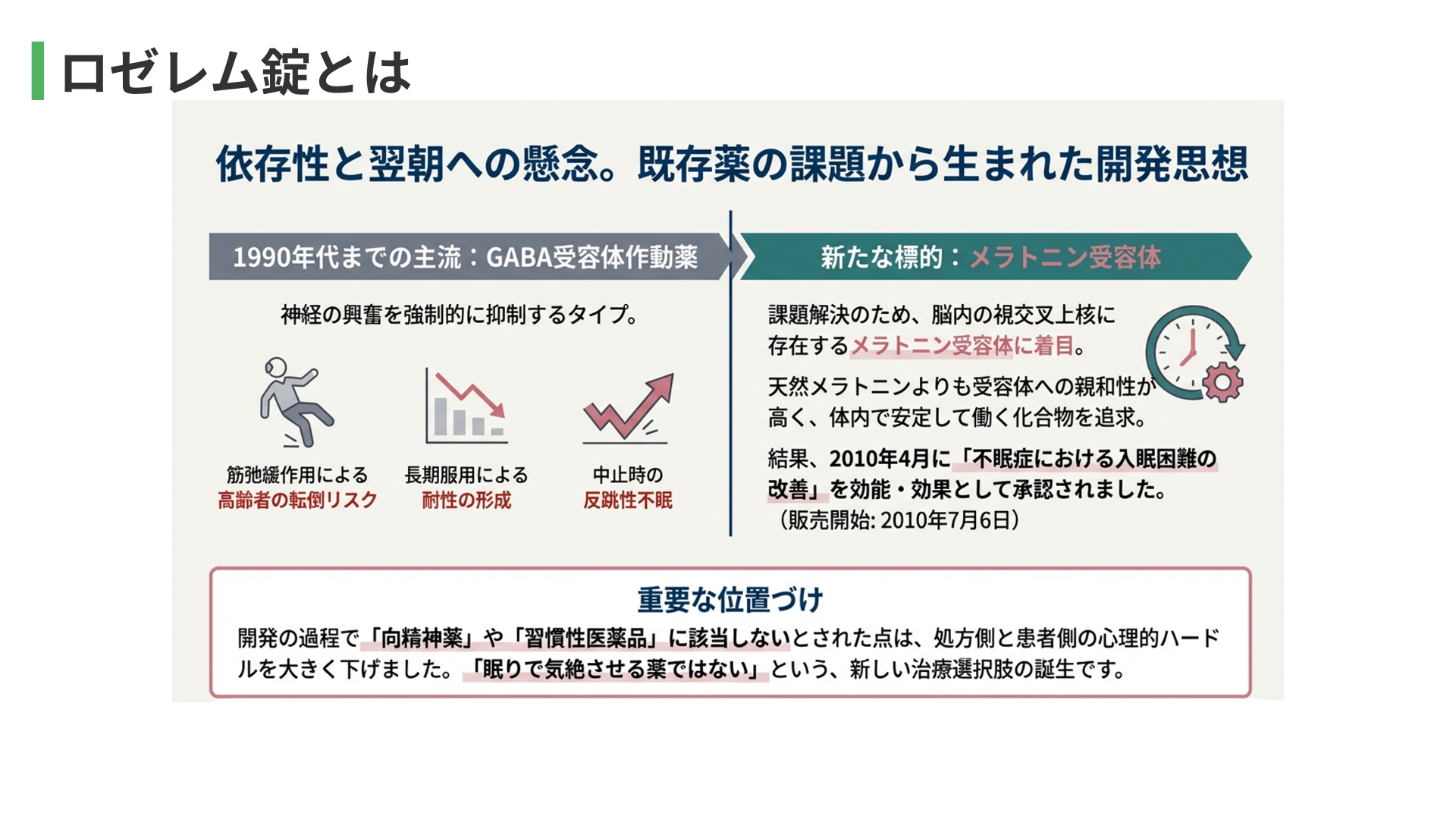 ロゼレム錠とは

依存性と翌朝への懸念。既存薬の課題から生まれた開発思想

1990年代までの主流：GABA受容体作動薬

神経の興奮を強制的に抑制するタイプ。

筋弛緩作用による
高齢者の転倒リスク

長期服用による
耐性の形成

中止時の
反跳性不眠

新たな標的：メラトニン受容体

課題解決のため、脳内の視交叉上核に存在するメラトニン受容体に着目。

天然メラトニンよりも受容体への親和性が高く、体内で安定して働く化合物を追求。

結果、2010年4月に「不眠症における入眠困難の改善」を効能・効果として承認されました。
（販売開始: 2010年7月6日）

重要な位置づけ

開発の過程で「向精神薬」や「習慣性医薬品」に該当しないとされた点は、処方側と患者側の心理的ハードルを大きく下げました。「眠りで気絶させる薬ではない」という、新しい治療選択肢の誕生です。